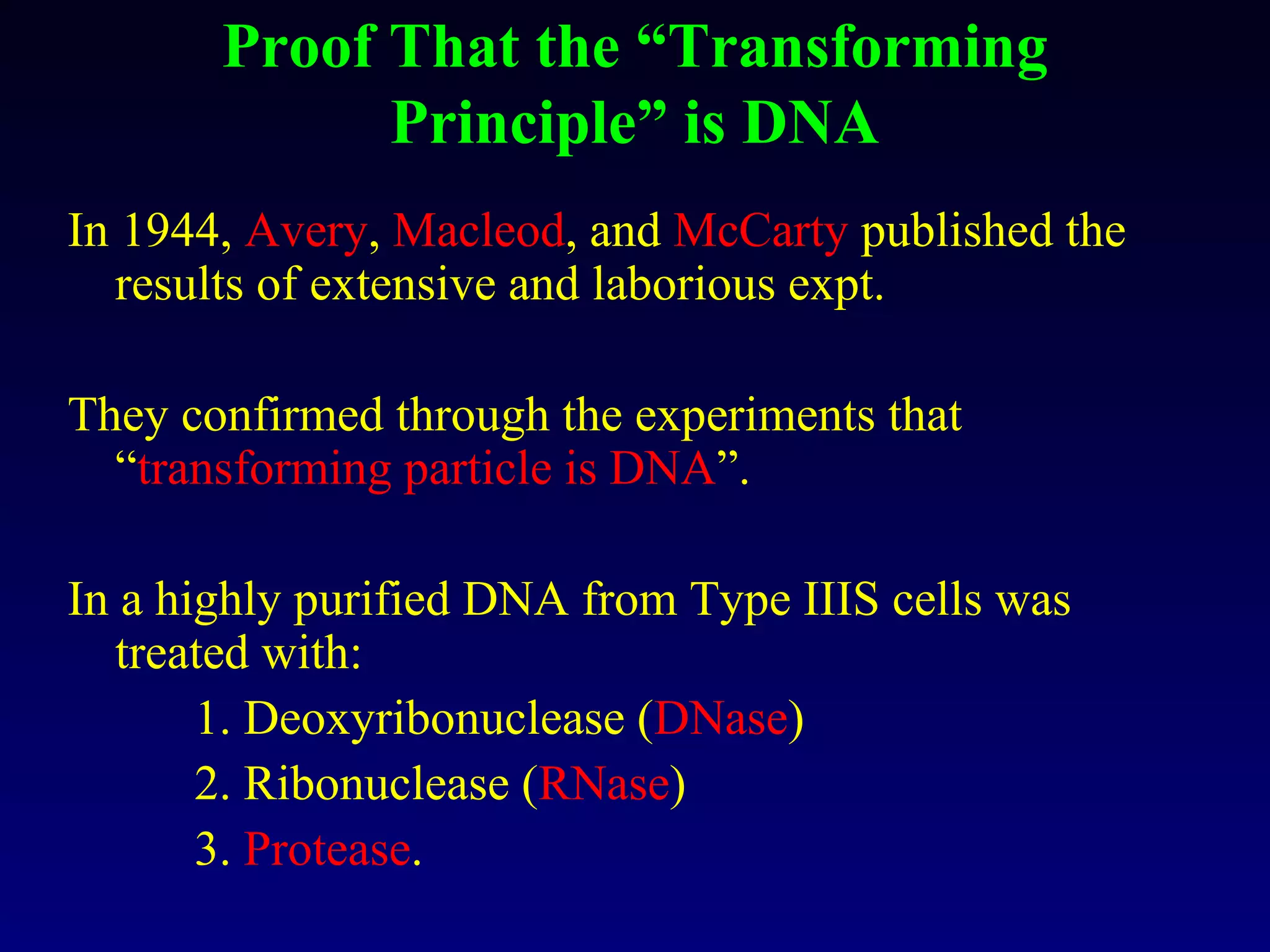 Proof That the “Transforming Principle” is DNA

In 1944, Avery, Macleod, and McCarty published the results of extensive and laborious expt.

They confirmed through the experiments that “transforming particle is DNA”.

In a highly purified DNA from Type IIIS cells was treated with:

1. Deoxyribonuclease (DNase)

2. Ribonuclease (RNase)

3. Protease.